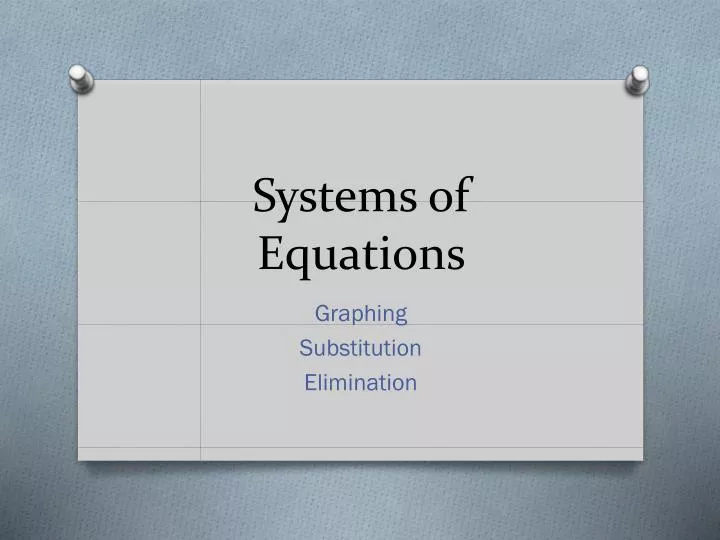 Systems of Equations

Graphing
Substitution
Elimination